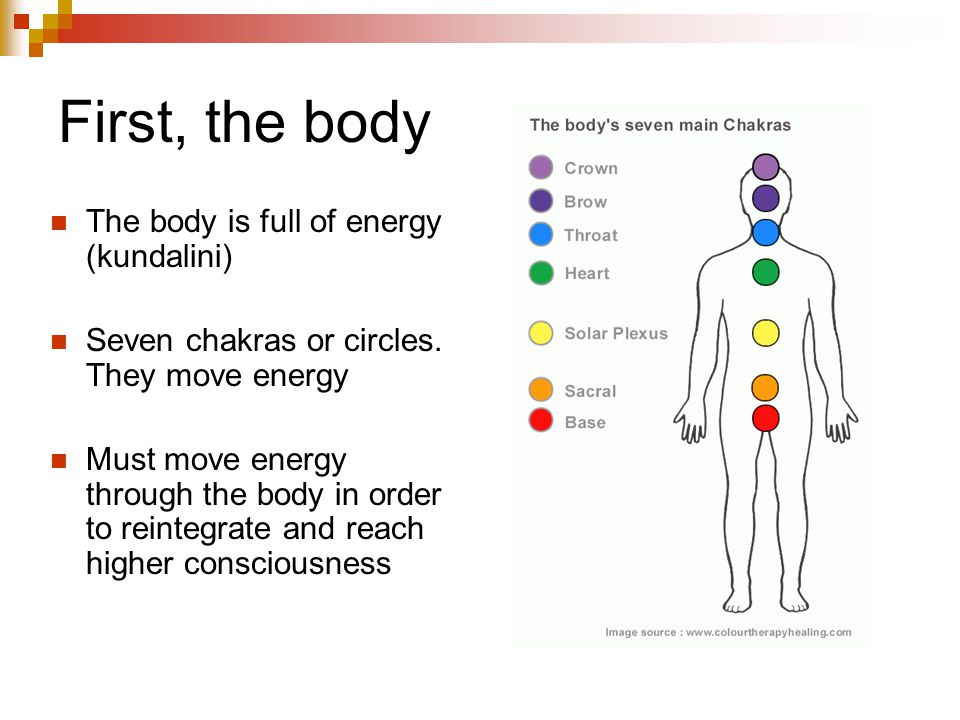 First, the body

The body is full of energy (kundalini)

Seven chakras or circles. They move energy

Must move energy through the body in order to reintegrate and reach higher consciousness

The body's seven main Chakras

Crown

Brow

Throat

Heart

Solar Plexus

Sacral

Base

Image source : www.colourtherapyhealing.com